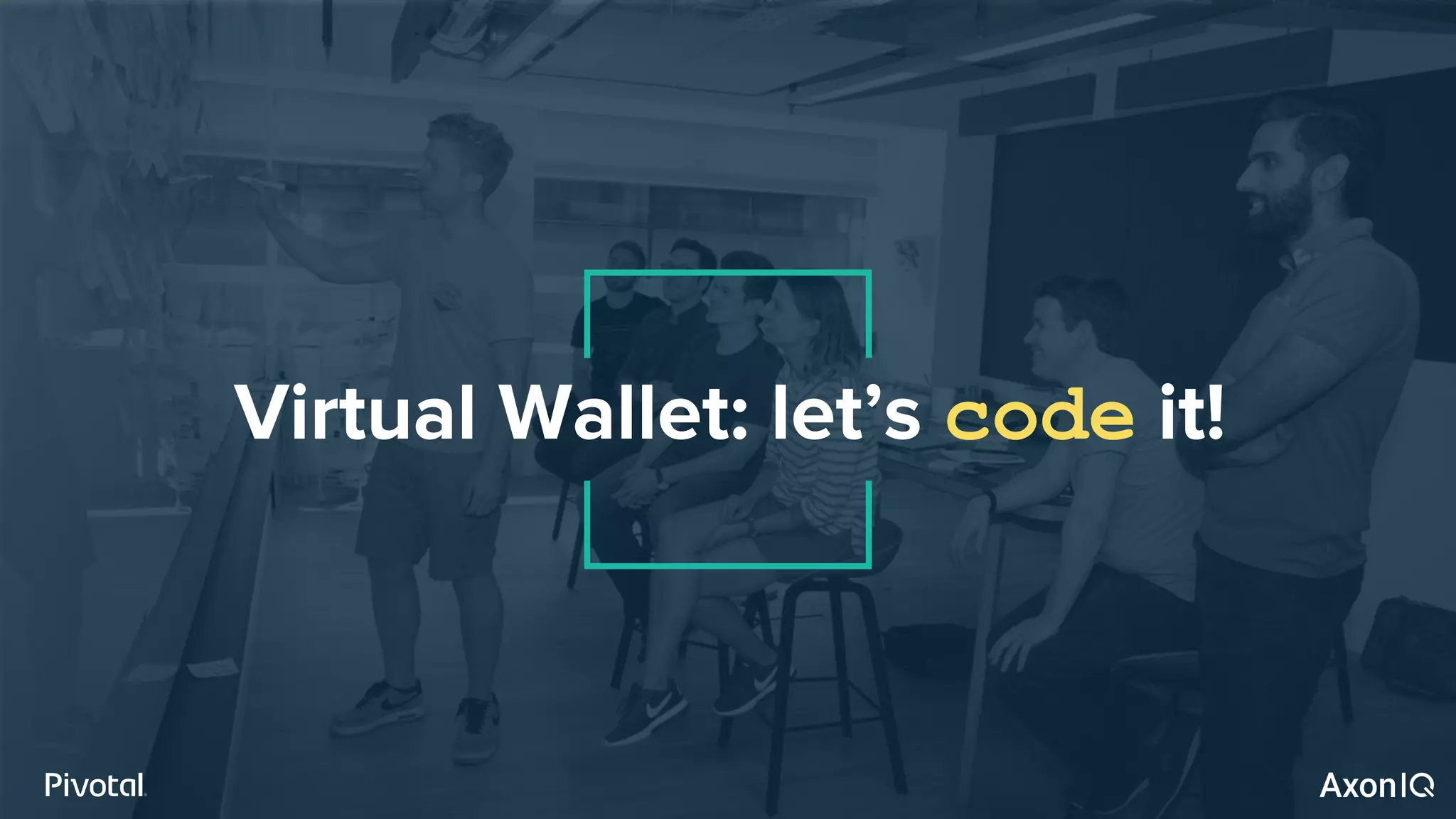 Virtual Wallet: let’s code it!

Pivotal

AxonIQ